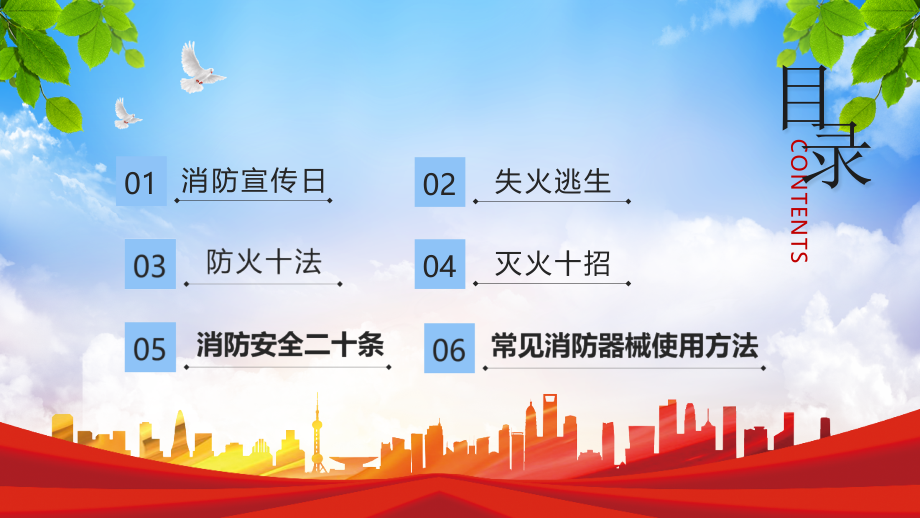 目录
CONTENTS

01 消防宣传日

02 失火逃生

03 防火十法

04 灭火十招

05 消防安全二十条

06 常见消防器械使用方法